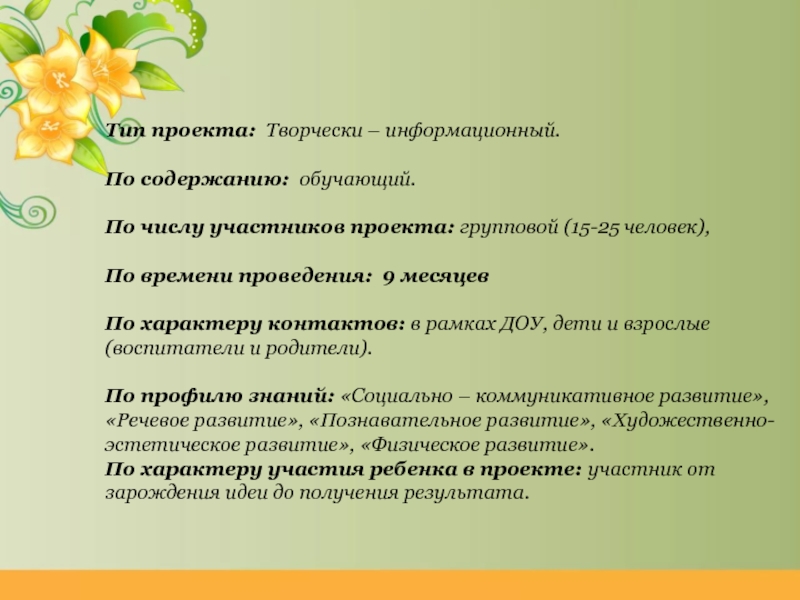 Тип проекта: Творчески – информационный.

По содержанию: обучающий.

По числу участников проекта: групповой (15-25 человек),

По времени проведения: 9 месяцев

По характеру контактов: в рамках ДОУ, дети и взрослые (воспитатели и родители).

По профилю знаний: «Социально – коммуникативное развитие», «Речевое развитие», «Познавательное развитие», «Художественно-эстетическое развитие», «Физическое развитие».
По характеру участия ребенка в проекте: участник от зарождения идеи до получения результата.